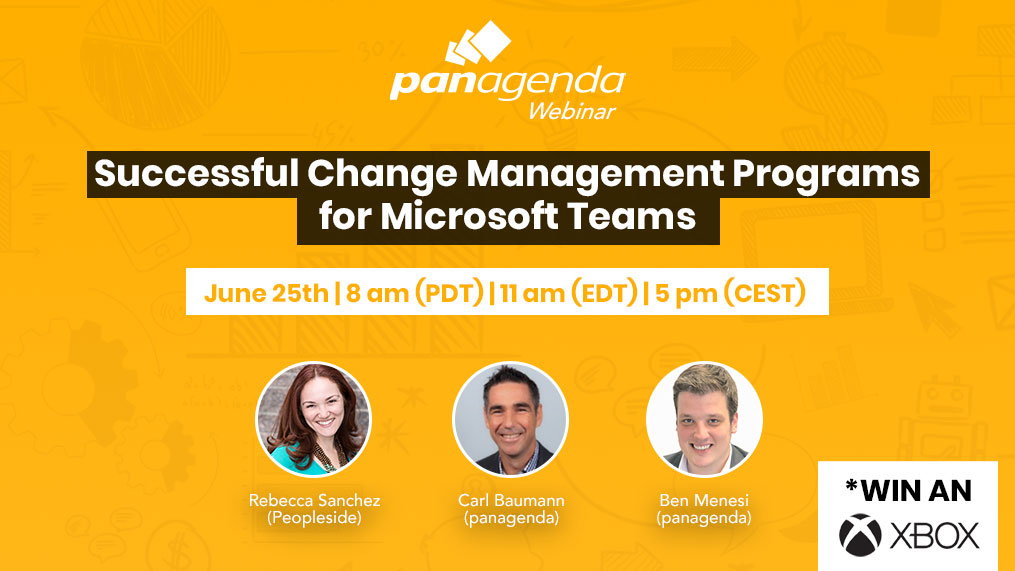 panagenda
Webinar

Successful Change Management Programs for Microsoft Teams

June 25th | 8 am (PDT) | 11 am (EDT) | 5 pm (CEST)

Rebecca Sanchez
(Peopleside)

Carl Baumann
(panagenda)

Ben Menesi
(panagenda)

*WIN AN
XBOX